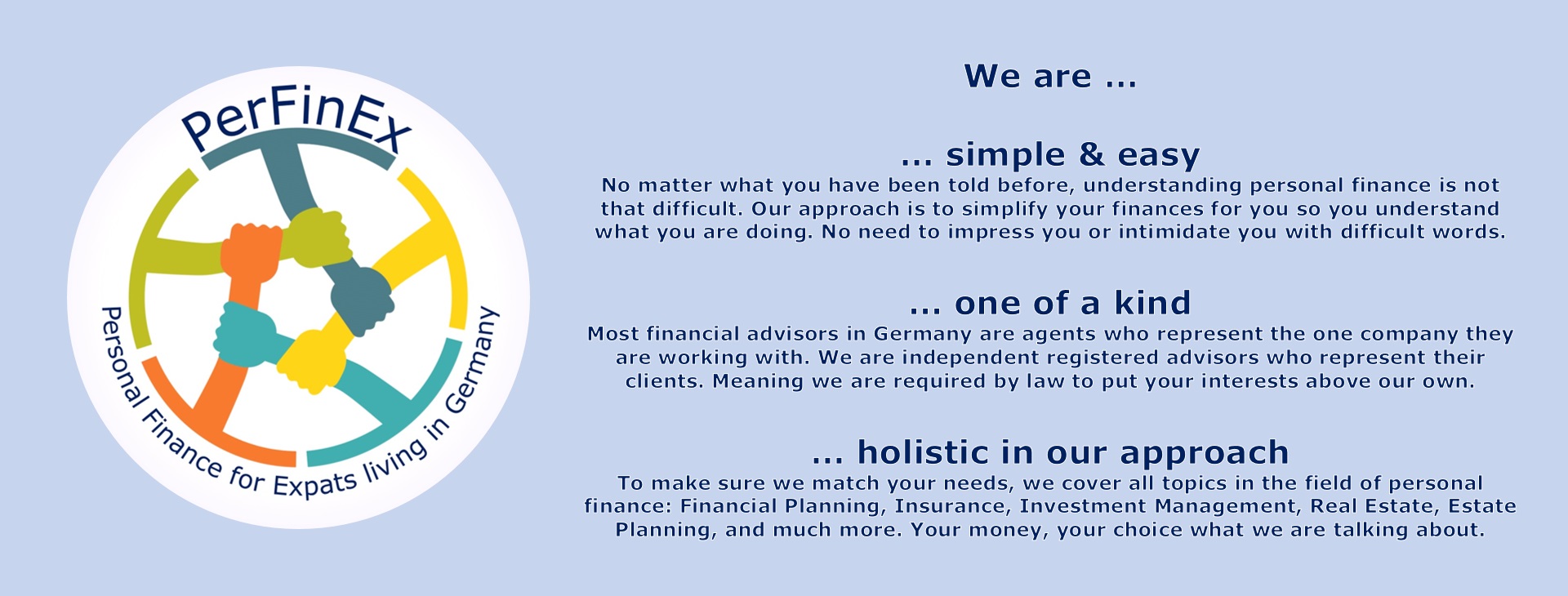 PerFinEx

Personal Finance for Expats living in Germany

We are ...

... simple & easy
No matter what you have been told before, understanding personal finance is not that difficult. Our approach is to simplify your finances for you so you understand what you are doing. No need to impress you or intimidate you with difficult words.

... one of a kind
Most financial advisors in Germany are agents who represent the one company they are working with. We are independent registered advisors who represent their clients. Meaning we are required by law to put your interests above our own.

... holistic in our approach
To make sure we match your needs, we cover all topics in the field of personal finance: Financial Planning, Insurance, Investment Management, Real Estate, Estate Planning, and much more. Your money, your choice what we are talking about.